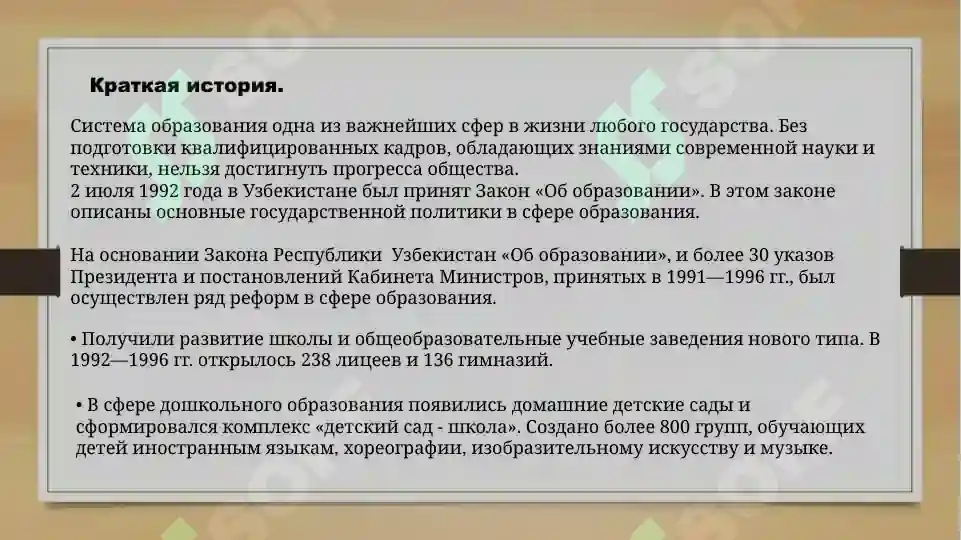 Краткая история.

Система образования одна из важнейших сфер в жизни любого государства. Без подготовки квалифицированных кадров, обладающих знаниями современной науки и техники, нельзя достигнуть прогресса общества.
2 июля 1992 года в Узбекистане был принят Закон «Об образовании». В этом законе описаны основные государственной политики в сфере образования.

На основании Закона Республики Узбекистан «Об образовании», и более 30 указов Президента и постановлений Кабинета Министров, принятых в 1991—1996 гг., был осуществлен ряд реформ в сфере образования.

• Получили развитие школы и общеобразовательные учебные заведения нового типа. В 1992—1996 гг. открылось 238 лицеев и 136 гимназий.

• В сфере дошкольного образования появились домашние детские сады и сформировался комплекс «детский сад - школа». Создано более 800 групп, обучающих детей иностранным языкам, хореографии, изобразительному искусству и музыке.